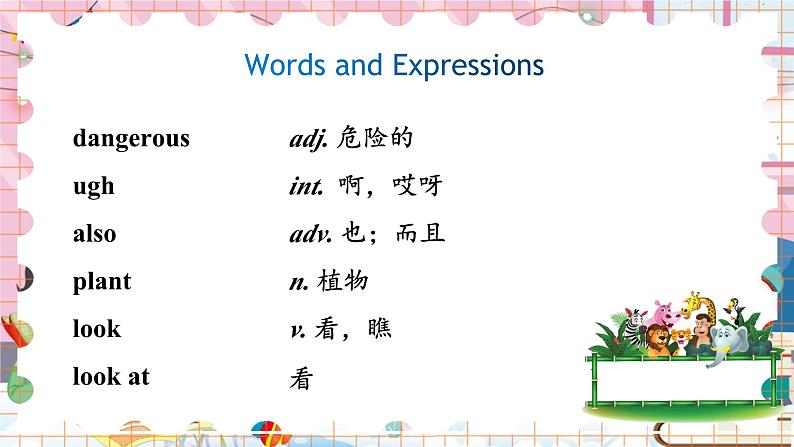 Words and Expressions

| | |
|---|---|
| dangerous | adj. 危险的 |
| ugh | int. 啊，哎呀 |
| also | adv. 也；而且 |
| plant | n. 植物 |
| look | v. 看，瞧 |
| look at | 看 |